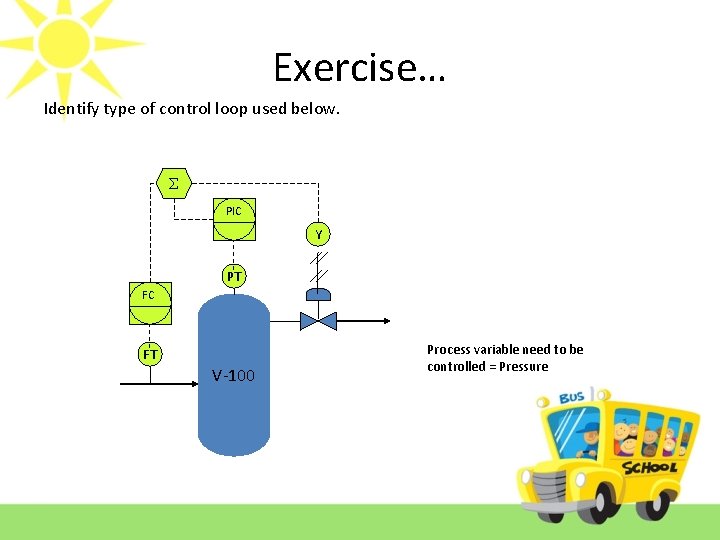 Exercise…

Identify type of control loop used below.

$\Sigma$

PIC

Y

PT

FC

FT

V-100

Process variable need to be controlled = Pressure

BUS

SCHOOL